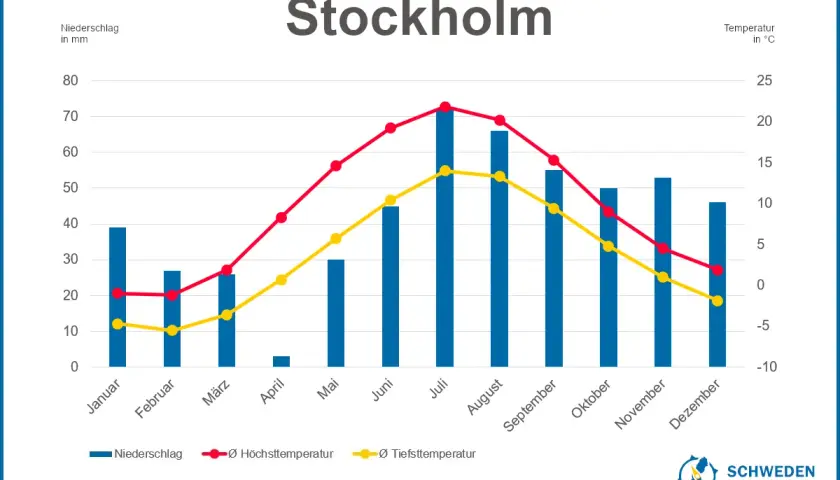 Stockholm

Niederschlag in mm

Temperatur in °C

80
70
60
50
40
30
20
10
0

25
20
15
10
5
0
-5
-10

Januar
Februar
März
April
Mai
Juni
Juli
August
September
Oktober
November
Dezember

Niederschlag
Ø Höchsttemperatur
Ø Tiefsttemperatur

SCHWEDEN